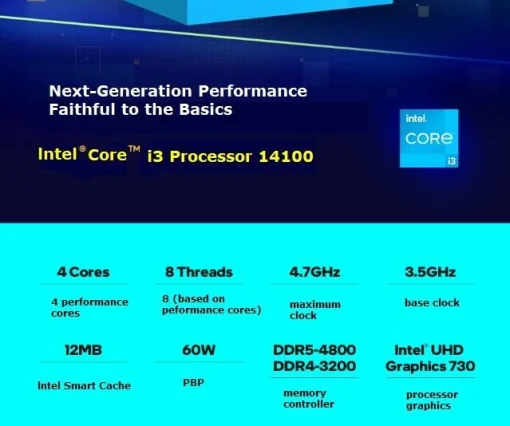 Next-Generation Performance
Faithful to the Basics

Intel® Core™ i3 Processor 14100

intel.
CORE
i3

4 Cores

4 performance cores

8 Threads

8 (based on peformance cores)

4.7GHz

maximum clock

3.5GHz

base clock

12MB

Intel Smart Cache

60W

PBP

DDR5-4800
DDR4-3200

memory controller

Intel® UHD Graphics 730

processor graphics